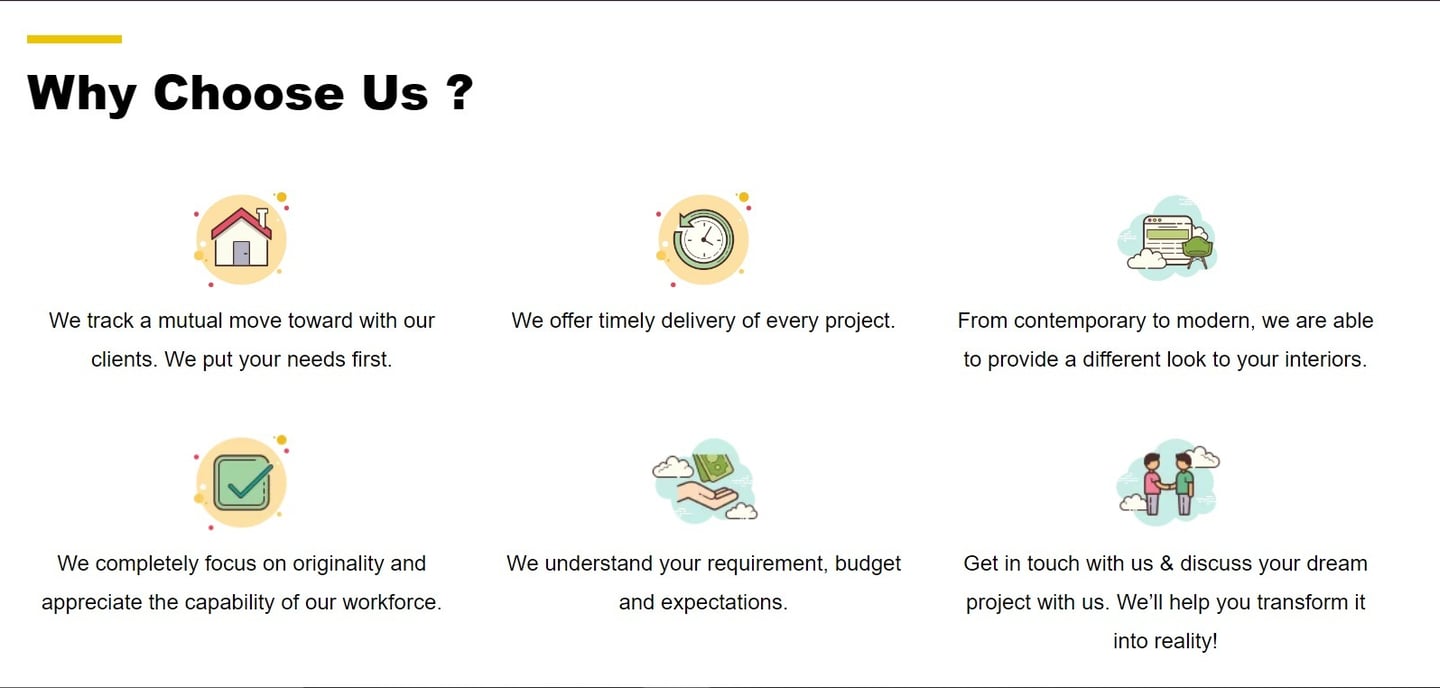 Why Choose Us ?

We track a mutual move toward with our clients. We put your needs first.

We offer timely delivery of every project.

From contemporary to modern, we are able to provide a different look to your interiors.

We completely focus on originality and appreciate the capability of our workforce.

We understand your requirement, budget and expectations.

Get in touch with us & discuss your dream project with us. We'll help you transform it into reality!